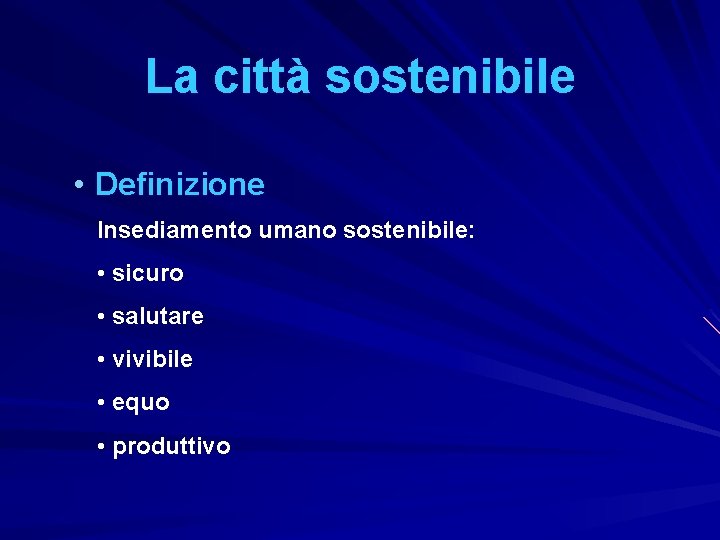 La città sostenibile

• Definizione

Insediamento umano sostenibile:

• sicuro

• salutare

• vivibile

• equo

• produttivo